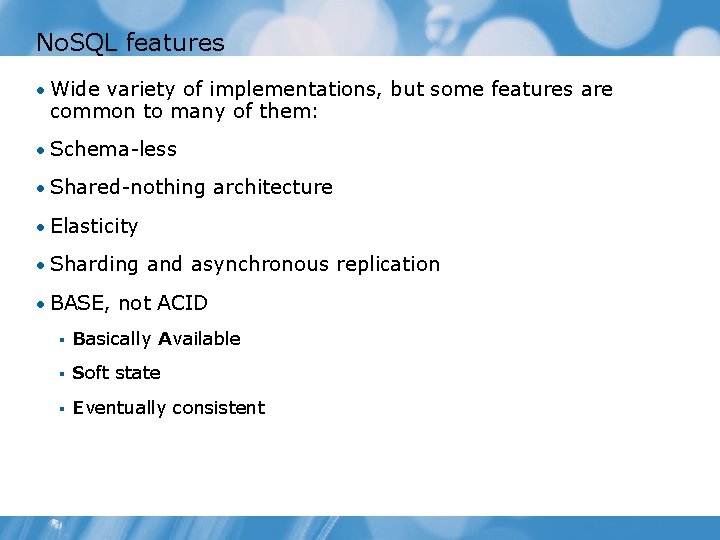 NoSQL features

• Wide variety of implementations, but some features are common to many of them:

• Schema-less

• Shared-nothing architecture

• Elasticity

• Sharding and asynchronous replication

• BASE, not ACID

▪ Basically Available

▪ Soft state

▪ Eventually consistent